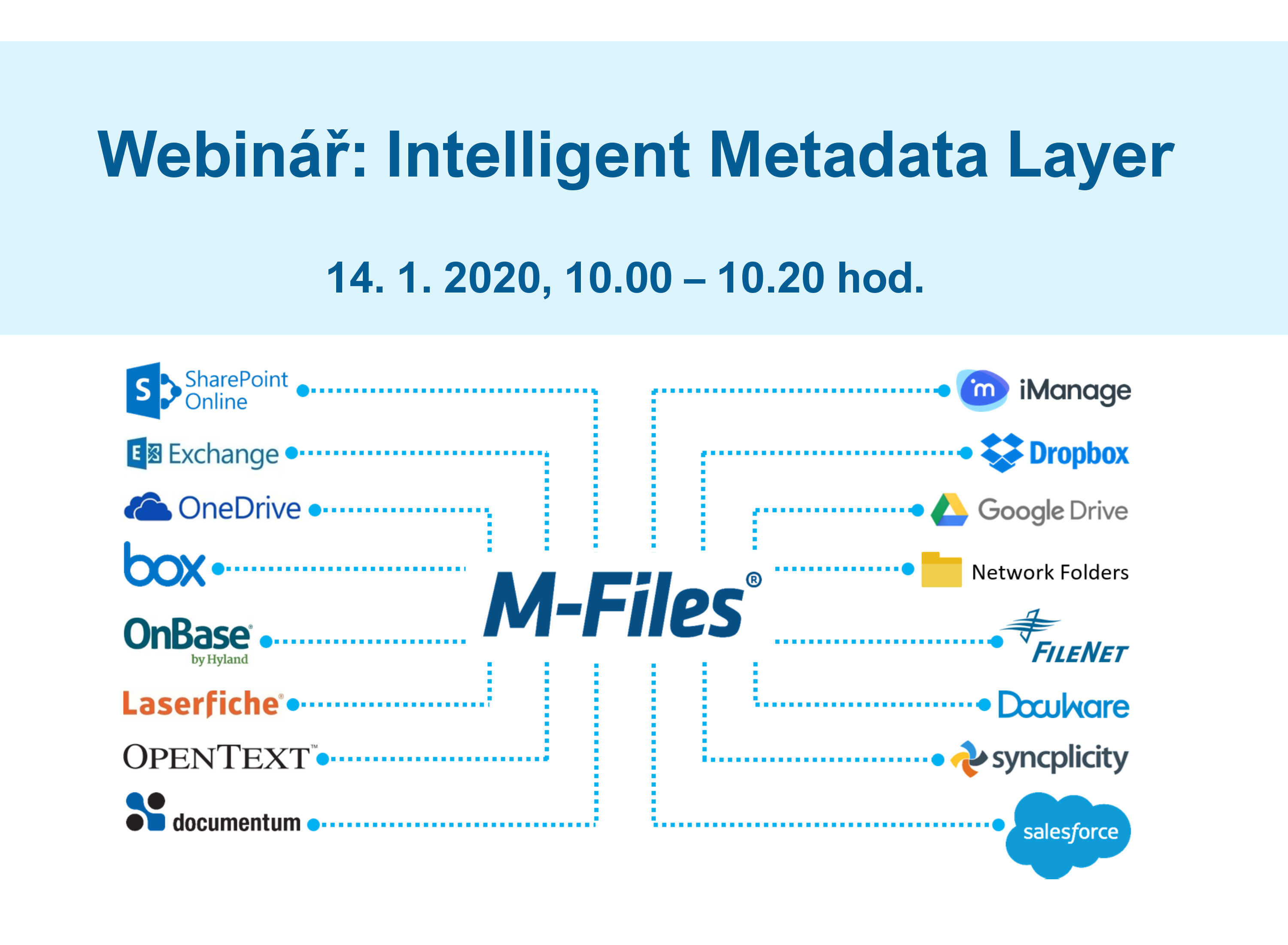 Webinář: Intelligent Metadata Layer

14. 1. 2020, 10.00 – 10.20 hod.

SharePoint Online

Exchange

OneDrive

box

OnBase by Hyland

Laserfiche

OPENTEXT

documentum

M-Files®

iManage

Dropbox

Google Drive

Network Folders

FILENET

DocuWare

syncplicity

salesforce